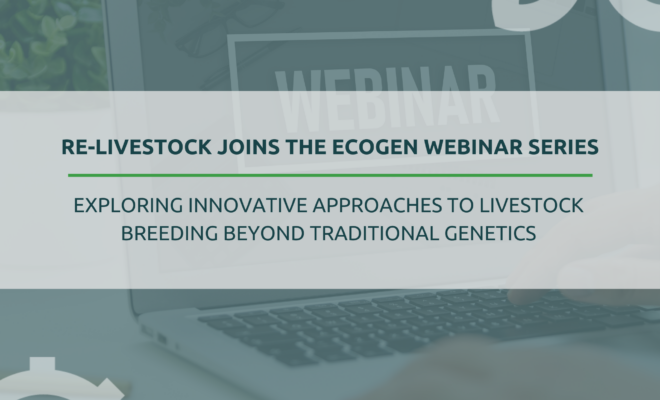 WEBINAR

RE-LIVESTOCK JOINS THE ECOGEN WEBINAR SERIES

EXPLORING INNOVATIVE APPROACHES TO LIVESTOCK BREEDING BEYOND TRADITIONAL GENETICS